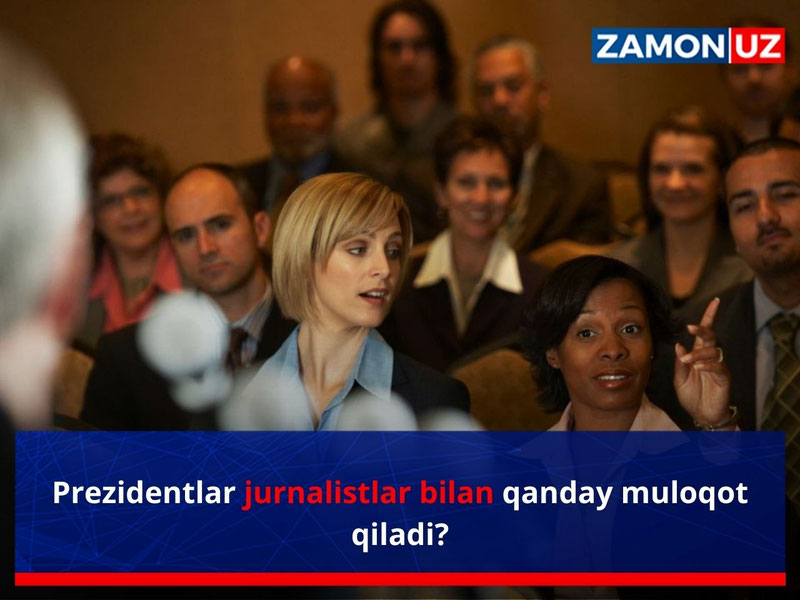 ZAMON UZ

Prezidentlar jurnalistlar bilan qanday muloqot qiladi?